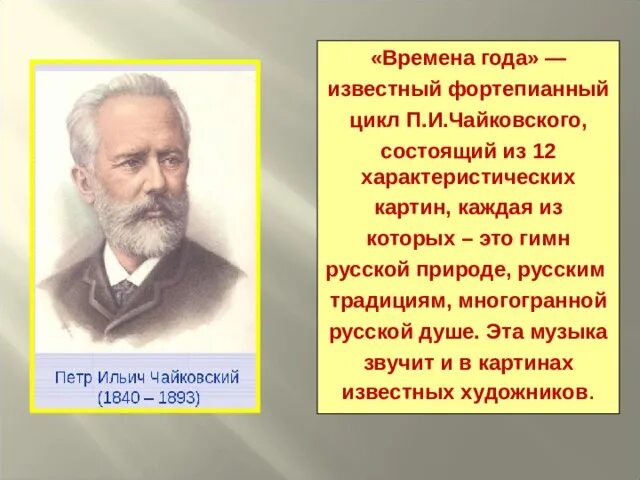 Петр Ильич Чайковский
(1840 – 1893)

«Времена года» — известный фортепианный цикл П.И.Чайковского, состоящий из 12 характеристических картин, каждая из которых – это гимн русской природе, русским традициям, многогранной русской душе. Эта музыка звучит и в картинах известных художников.